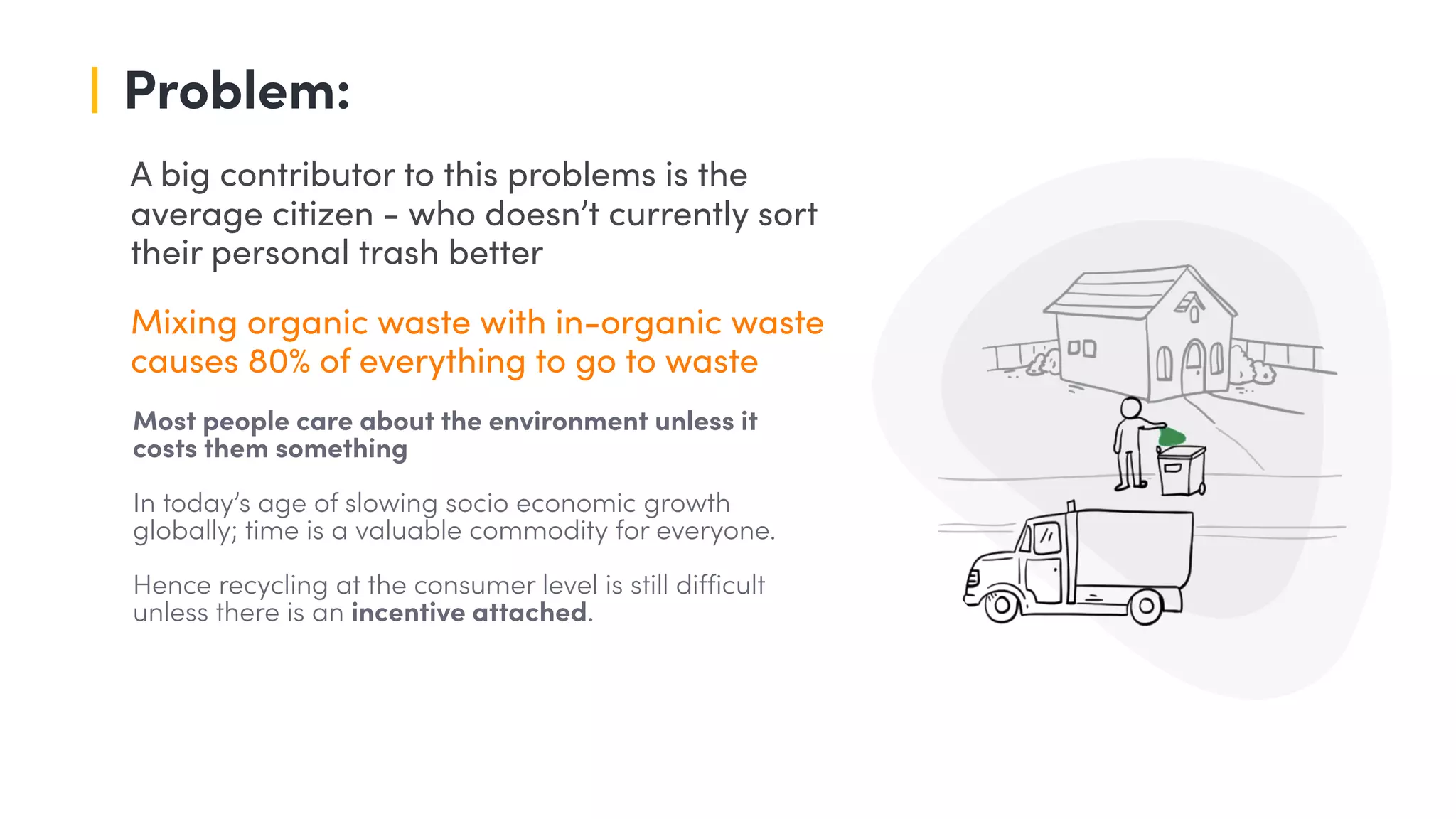 Problem:

A big contributor to this problems is the average citizen - who doesn't currently sort their personal trash better

Mixing organic waste with in-organic waste causes 80% of everything to go to waste

Most people care about the environment unless it costs them something

In today's age of slowing socio economic growth globally; time is a valuable commodity for everyone.

Hence recycling at the consumer level is still difficult unless there is an incentive attached.